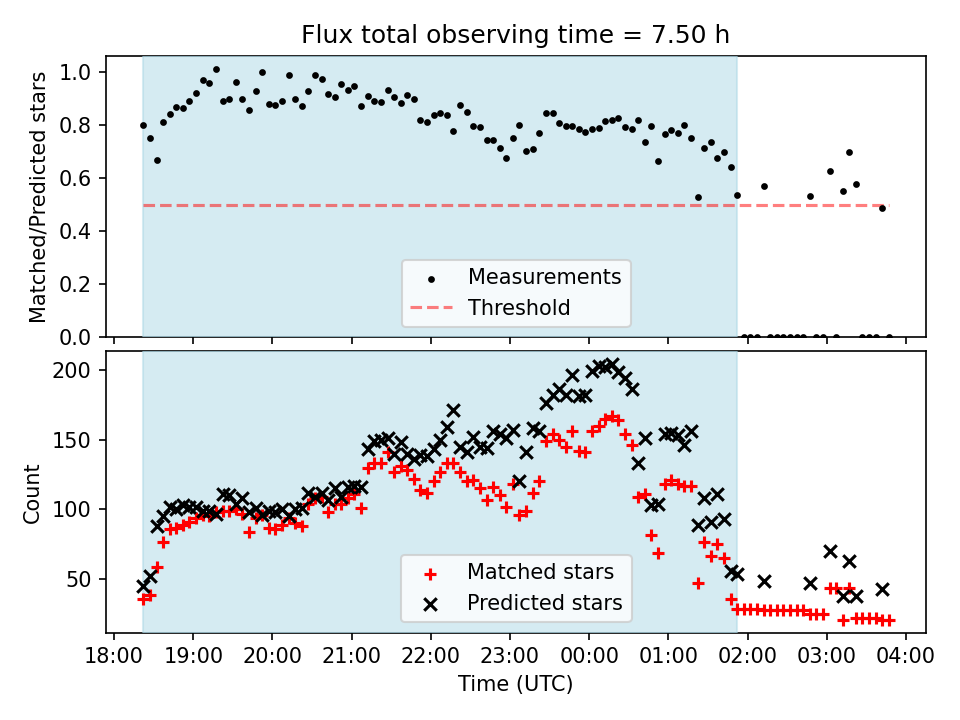 Flux total observing time = 7.50 h

Matched/Predicted stars

1.0
0.8
0.6
0.4
0.2
0.0

Measurements
Threshold

Count

200
150
100
50

Matched stars
Predicted stars

18:00 19:00 20:00 21:00 22:00 23:00 00:00 01:00 02:00 03:00 04:00

Time (UTC)